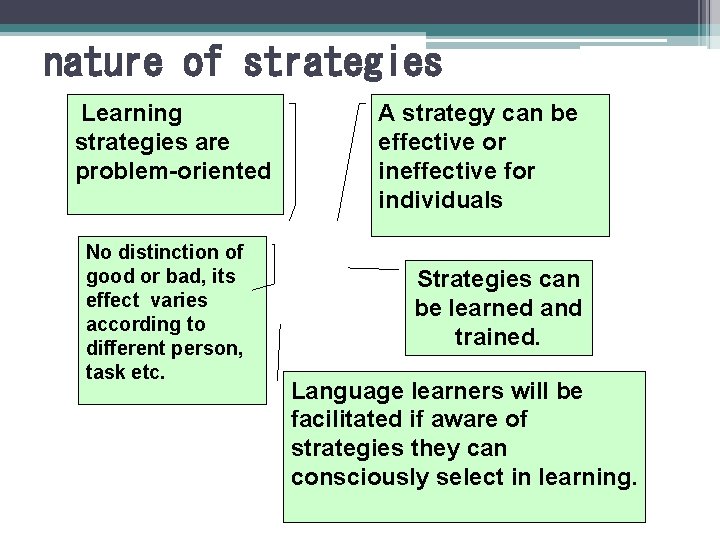 nature of strategies

Learning strategies are problem-oriented

A strategy can be effective or ineffective for individuals

No distinction of good or bad, its effect varies according to different person, task etc.

Strategies can be learned and trained.

Language learners will be facilitated if aware of strategies they can consciously select in learning.